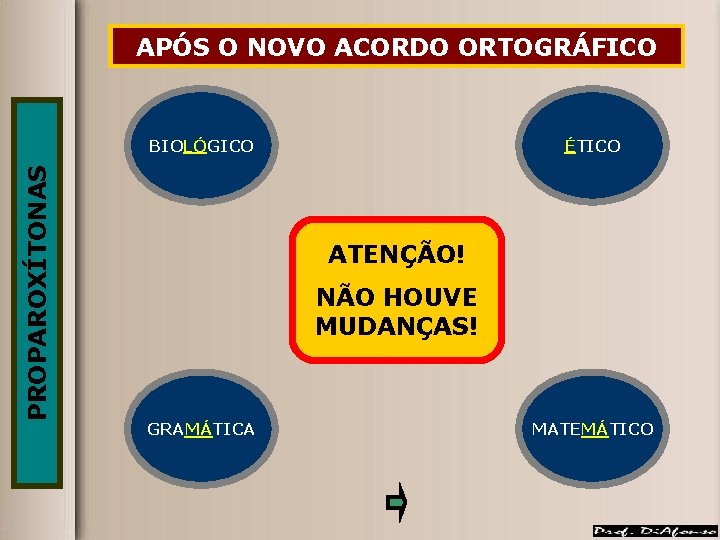 PROPAROXÍTONAS

APÓS O NOVO ACORDO ORTOGRÁFICO

BIOLÓGICO

ÉTICO

ATENÇÃO!

NÃO HOUVE MUDANÇAS!

GRAMÁTICA

MATEMÁTICO

Prof. DiAfonso